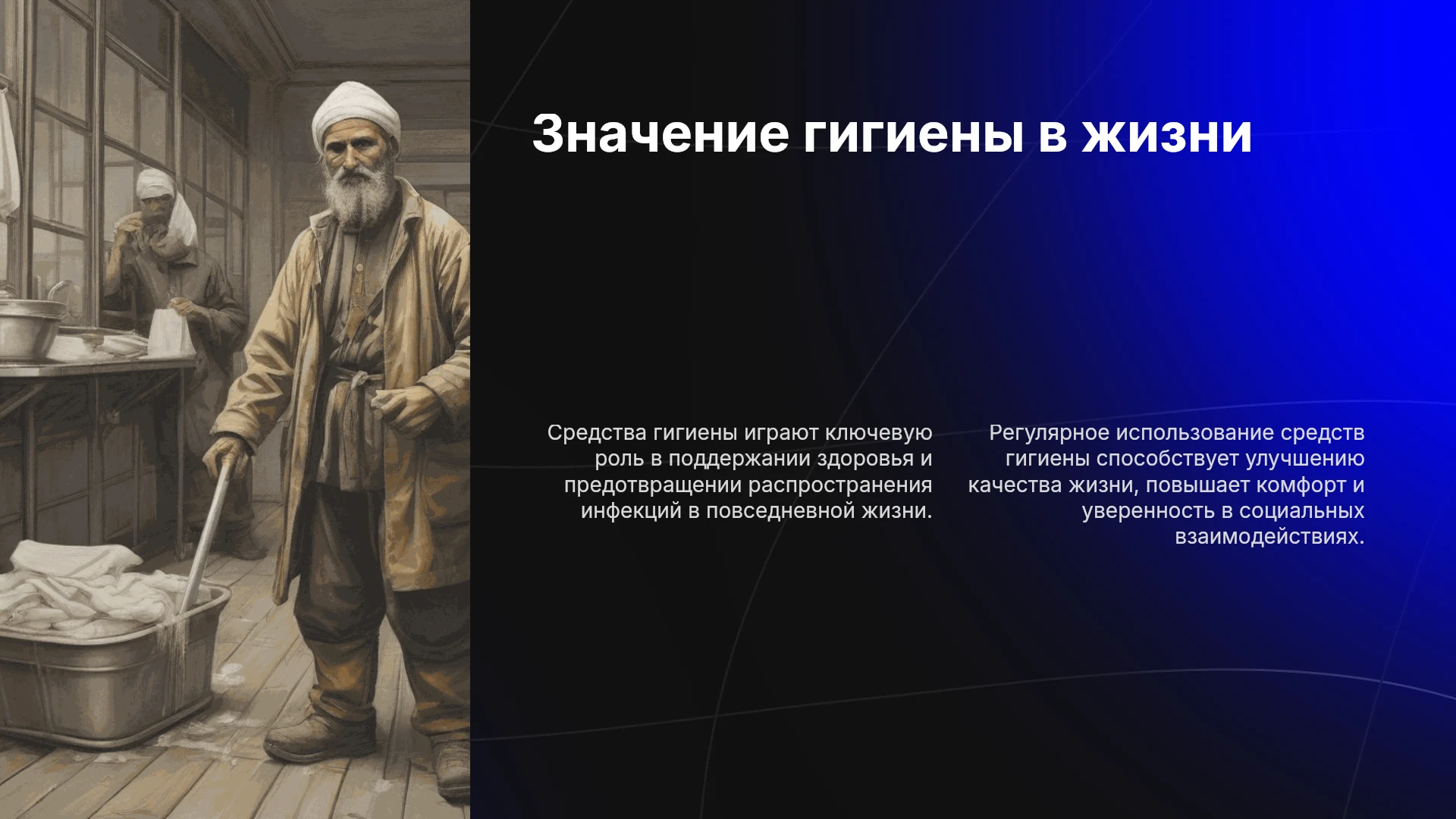 Значение гигиены в жизни

Средства гигиены играют ключевую роль в поддержании здоровья и предотвращении распространения инфекций в повседневной жизни.

Регулярное использование средств гигиены способствует улучшению качества жизни, повышает комфорт и уверенность в социальных взаимодействиях.